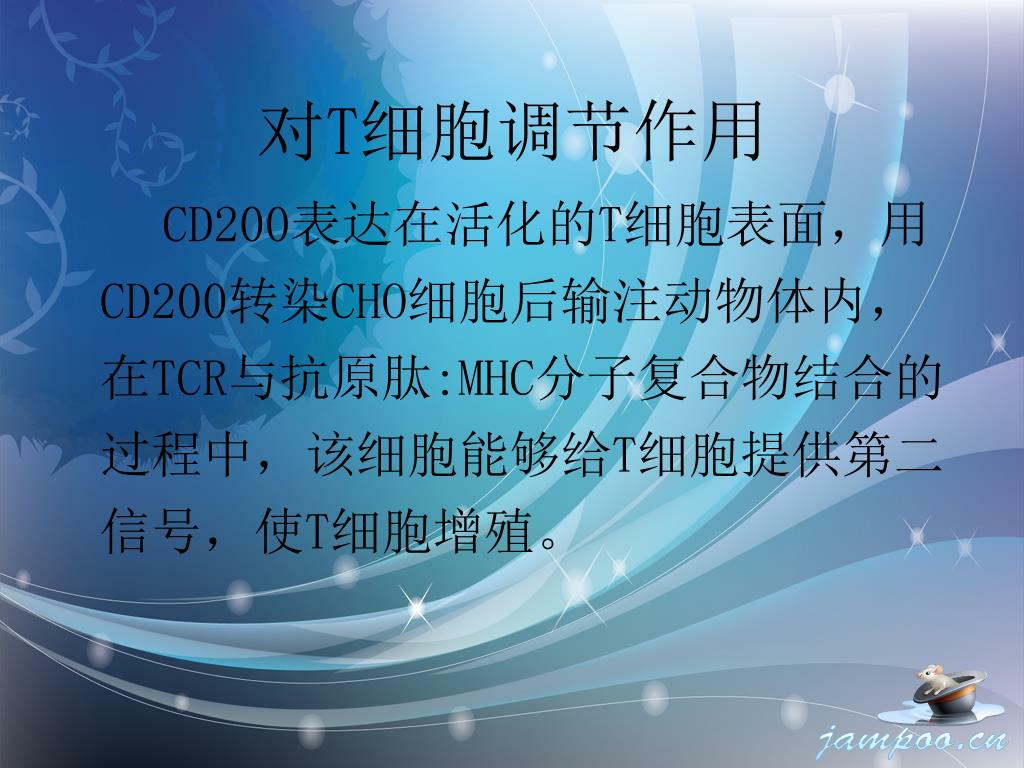 对T细胞调节作用

CD200表达在活化的T细胞表面，用CD200转染CHO细胞后输注动物体内，在TCR与抗原肽:MHC分子复合物结合的过程中，该细胞能够给T细胞提供第二信号，使T细胞增殖。

jampoo.cn